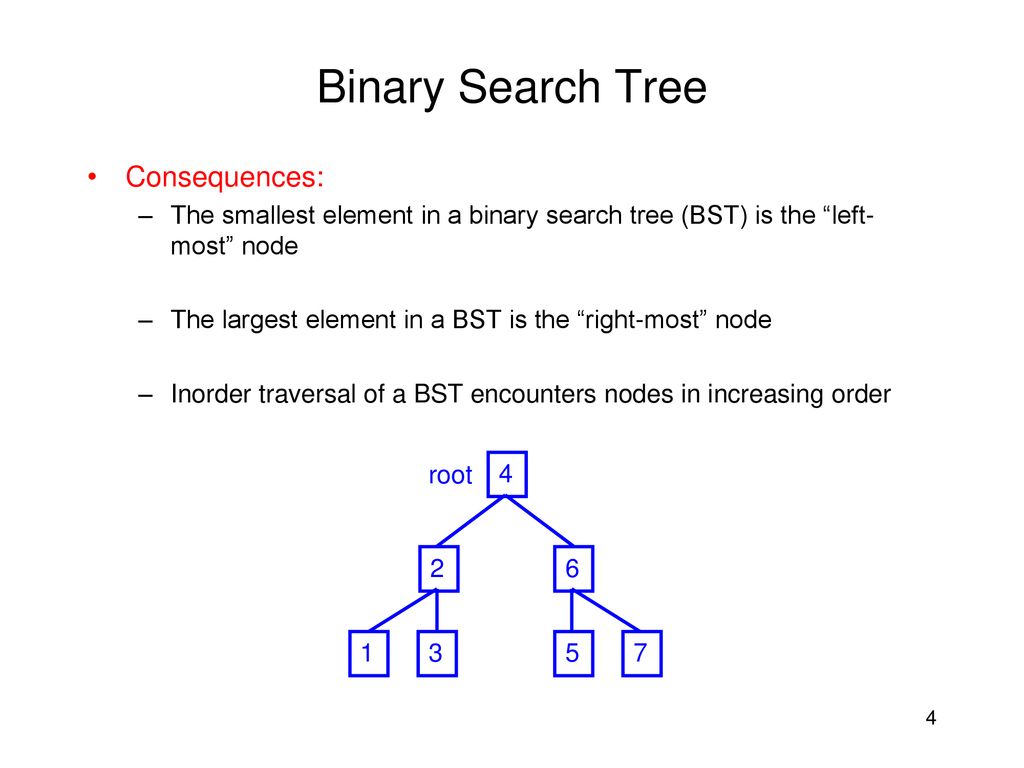 Binary Search Tree

• Consequences:
– The smallest element in a binary search tree (BST) is the “left-most” node

– The largest element in a BST is the “right-most” node

– Inorder traversal of a BST encounters nodes in increasing order

root 4
2 6
1 3 5 7

4